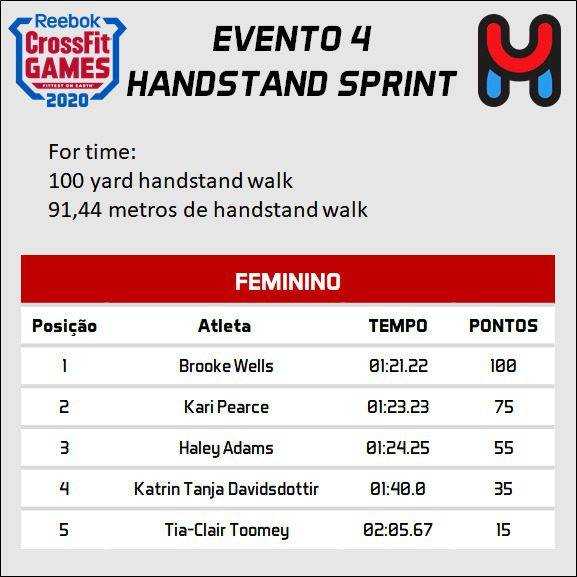 Reebok
CrossFit
GAMES
FITTEST ON EARTH
2020

EVENTO 4
HANDSTAND SPRINT

For time:
100 yard handstand walk
91,44 metros de handstand walk

FEMININO

| Posição | Atleta | TEMPO | PONTOS |
|---|---|---|---|
| 1 | Brooke Wells | 01:21.22 | 100 |
| 2 | Kari Pearce | 01:23.23 | 75 |
| 3 | Haley Adams | 01:24.25 | 55 |
| 4 | Katrin Tanja Davidsdottir | 01:40.0 | 35 |
| 5 | Tia-Clair Toomey | 02:05.67 | 15 |